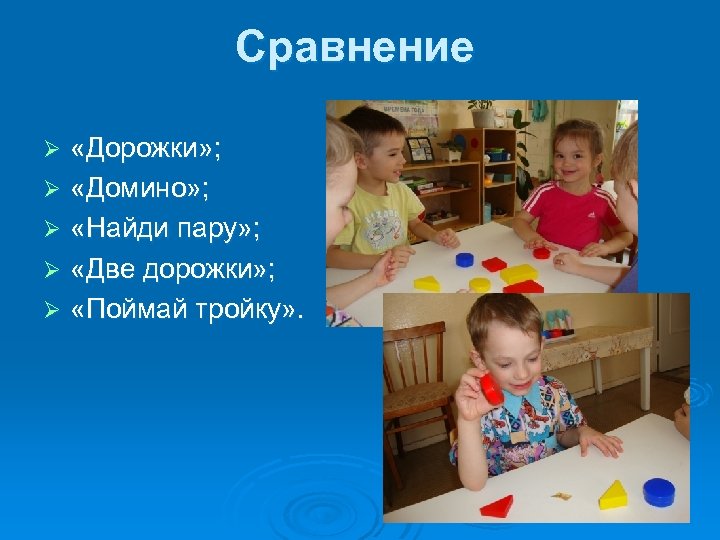 Сравнение

➢ «Дорожки»;
➢ «Домино»;
➢ «Найди пару»;
➢ «Две дорожки»;
➢ «Поймай тройку».